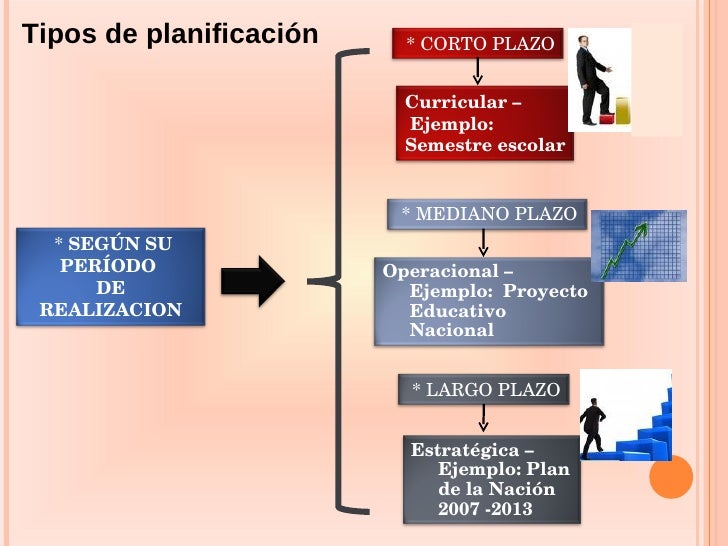 Tipos de planificación

* SEGÚN SU PERÍODO DE REALIZACION

* CORTO PLAZO

Curricular – Ejemplo: Semestre escolar

* MEDIANO PLAZO

Operacional – Ejemplo: Proyecto Educativo Nacional

* LARGO PLAZO

Estratégica – Ejemplo: Plan de la Nación 2007 -2013